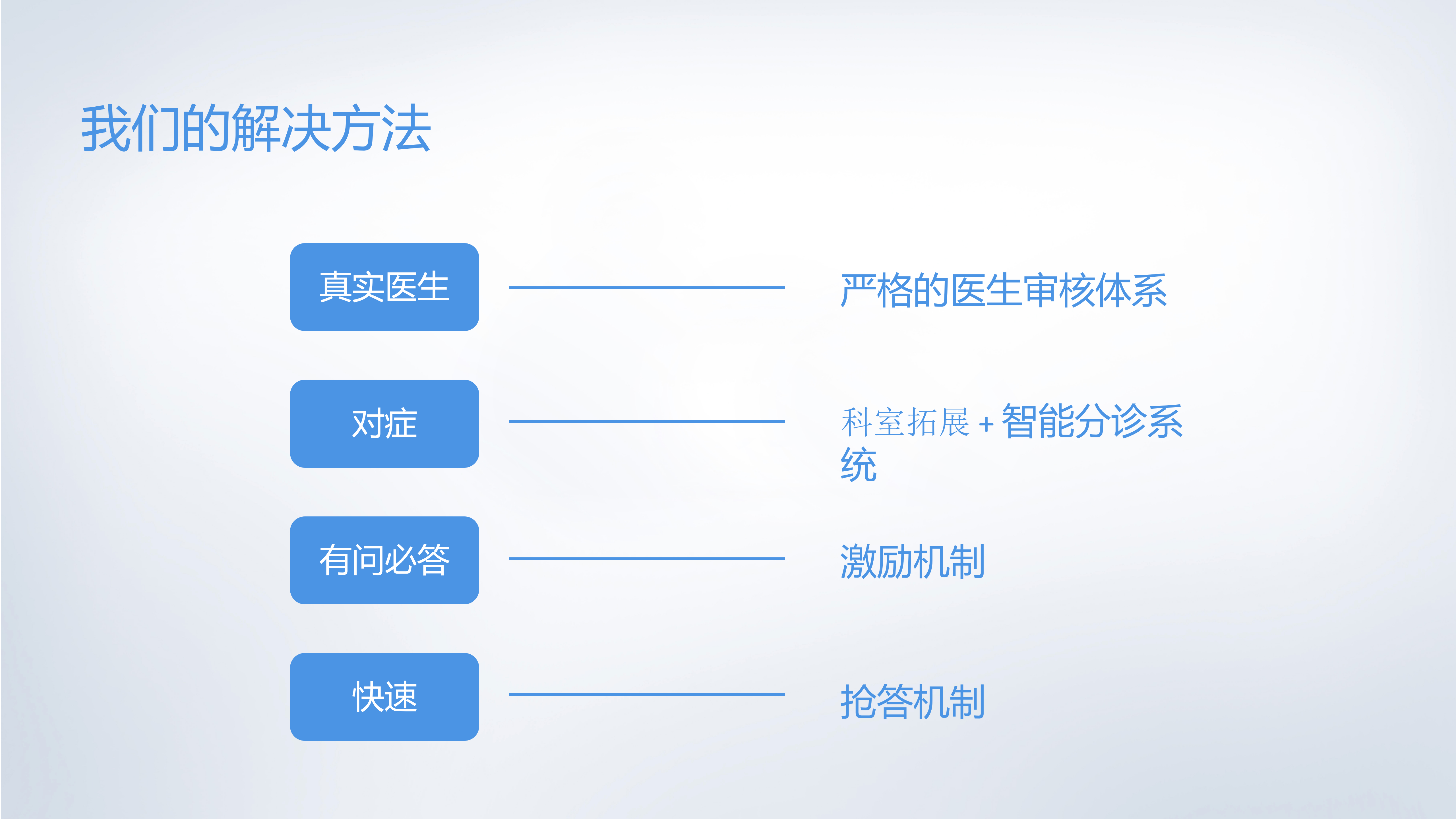 我们的解决方法

真实医生

严格的医生审核体系

对症

科室拓展 + 智能分诊系统

有问必答

激励机制

快速

抢答机制